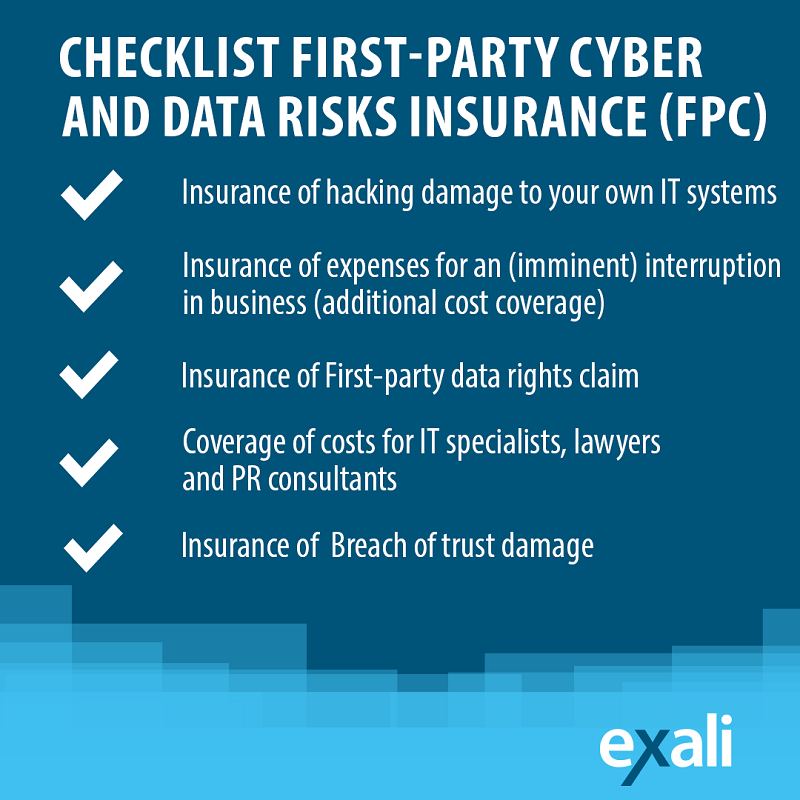 CHECKLIST FIRST-PARTY CYBER AND DATA RISKS INSURANCE (FPC)

Insurance of hacking damage to your own IT systems

Insurance of expenses for an (imminent) interruption in business (additional cost coverage)

Insurance of First-party data rights claim

Coverage of costs for IT specialists, lawyers and PR consultants

Insurance of  Breach of trust damage

exali